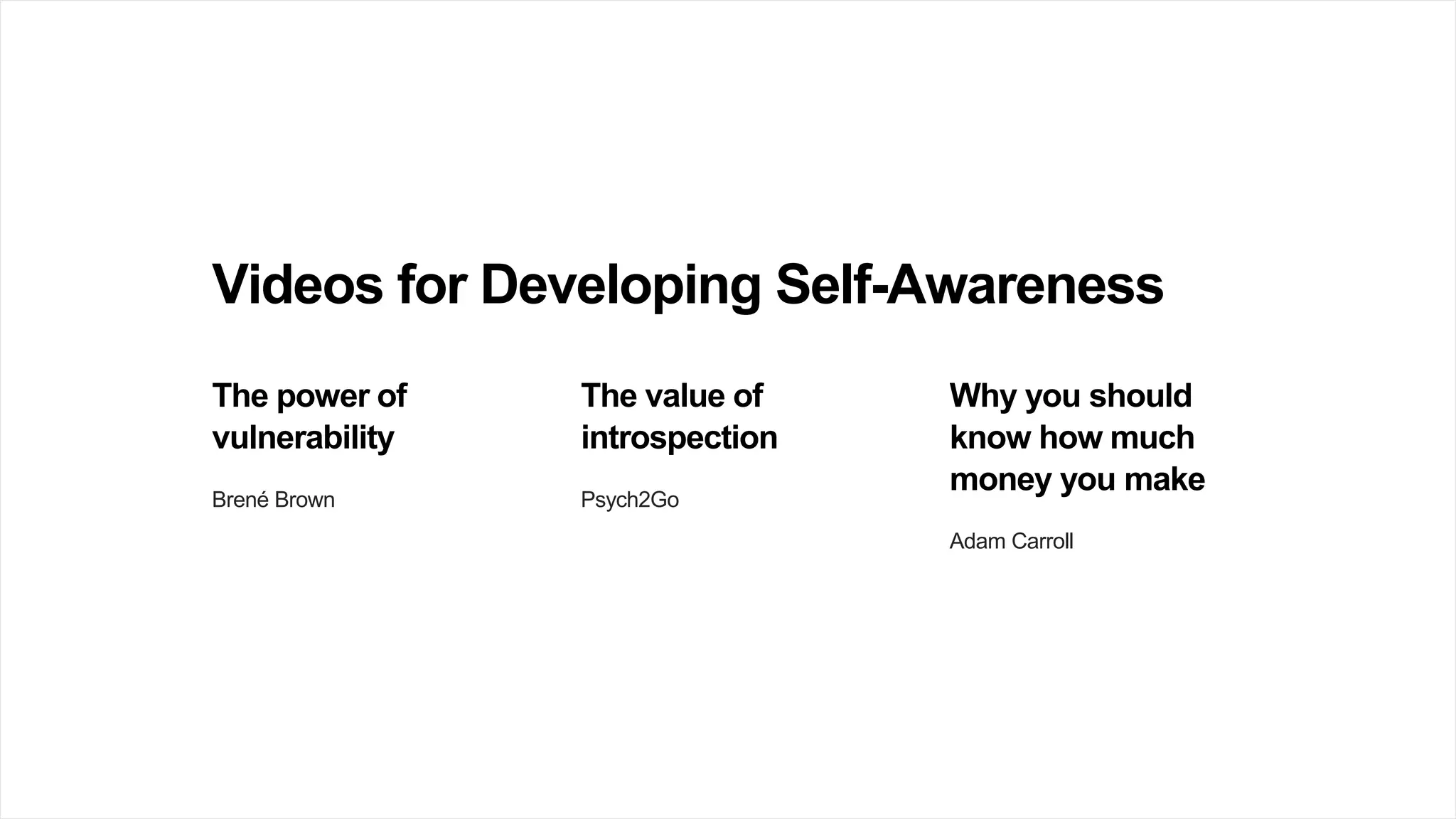 Videos for Developing Self-Awareness

The power of vulnerability

Brené Brown

The value of introspection

Psych2Go

Why you should know how much money you make

Adam Carroll